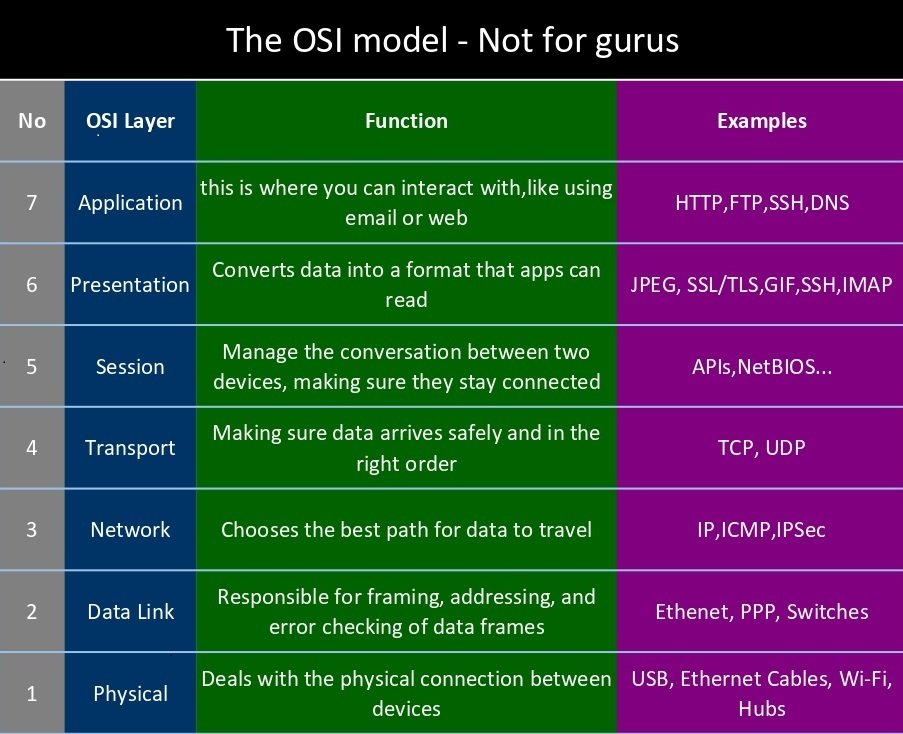 The OSI model - Not for gurus

| No | OSI Layer | Function | Examples |
|---|---|---|---|
| 7 | Application | this is where you can interact with,like using email or web | HTTP,FTP,SSH,DNS |
| 6 | Presentation | Converts data into a format that apps can read | JPEG, SSL/TLS,GIF,SSH,IMAP |
| 5 | Session | Manage the conversation between two devices, making sure they stay connected | APIs,NetBIOS... |
| 4 | Transport | Making sure data arrives safely and in the right order | TCP, UDP |
| 3 | Network | Chooses the best path for data to travel | IP,ICMP,IPSec |
| 2 | Data Link | Responsible for framing, addressing, and error checking of data frames | Ethenet, PPP, Switches |
| 1 | Physical | Deals with the physical connection between devices | USB, Ethernet Cables, Wi-Fi, Hubs |